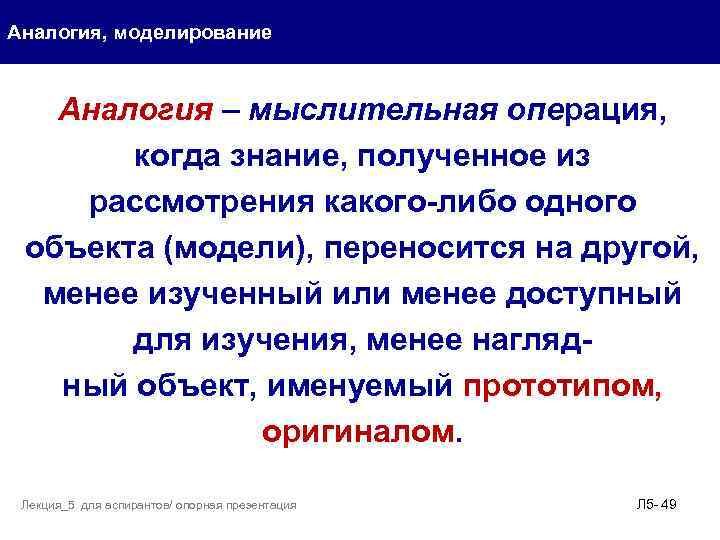 Аналогия, моделирование

Аналогия – мыслительная операция, когда знание, полученное из рассмотрения какого-либо одного объекта (модели), переносится на другой, менее изученный или менее доступный для изучения, менее наглядный объект, именуемый прототипом, оригиналом.

Лекция_5 для аспирантов/ опорная презентация

Л5- 49